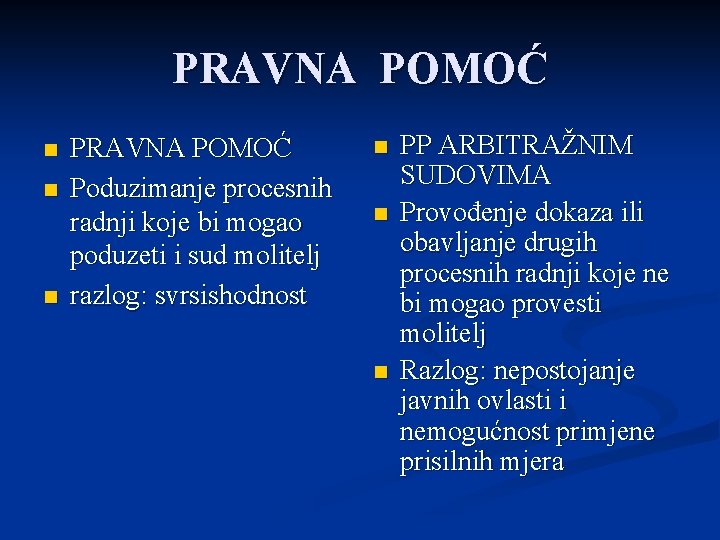 PRAVNA POMOĆ

- PRAVNA POMOĆ
- Poduzimanje procesnih radnji koje bi mogao poduzeti i sud molitelj
- razlog: svrsishodnost

- PP ARBITRAŽNIM SUDOVIMA
- Provođenje dokaza ili obavljanje drugih procesnih radnji koje ne bi mogao provesti molitelj
- Razlog: nepostojanje javnih ovlasti i nemogućnost primjene prisilnih mjera